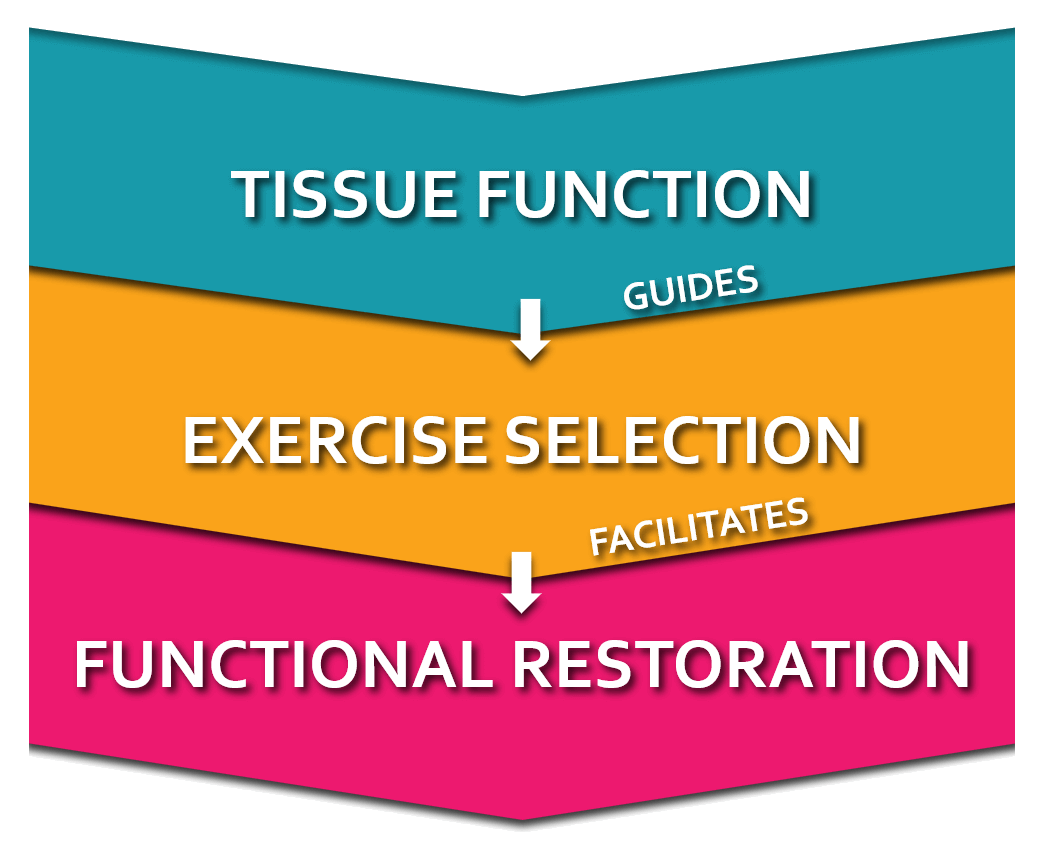 TISSUE FUNCTION

GUIDES

EXERCISE SELECTION

FACILITATES

FUNCTIONAL RESTORATION